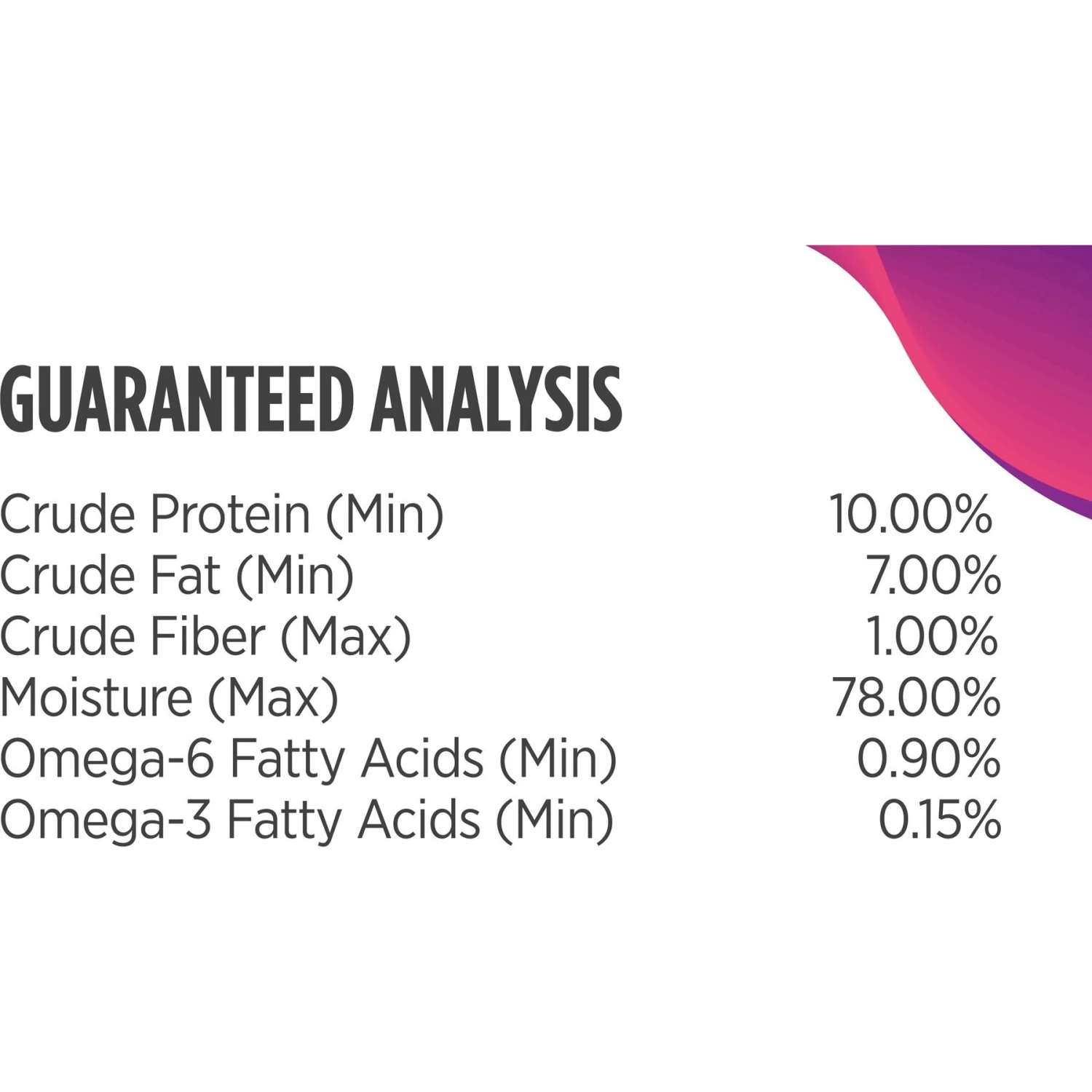 GUARANTEED ANALYSIS

| | |
|---|---|
| Crude Protein (Min) | 10.00% |
| Crude Fat (Min) | 7.00% |
| Crude Fiber (Max) | 1.00% |
| Moisture (Max) | 78.00% |
| Omega-6 Fatty Acids (Min) | 0.90% |
| Omega-3 Fatty Acids (Min) | 0.15% |